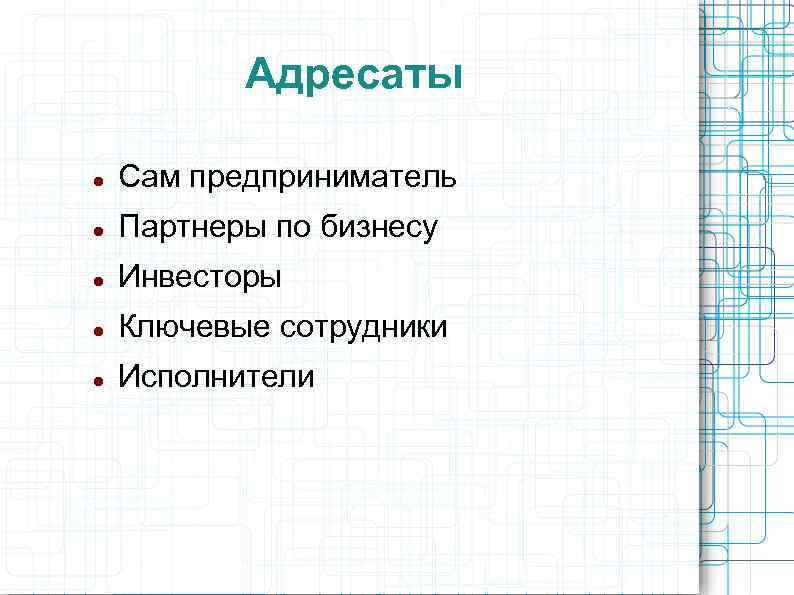 Адресаты

- Сам предприниматель
- Партнеры по бизнесу
- Инвесторы
- Ключевые сотрудники
- Исполнители